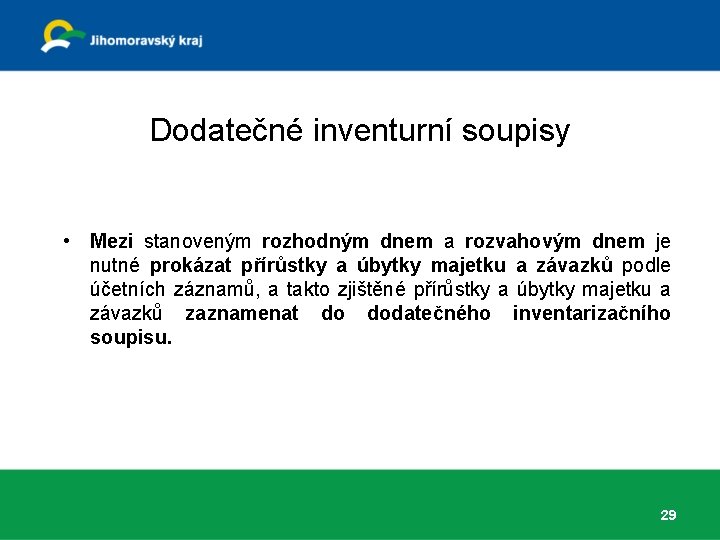 Jihomoravský kraj

Dodatečné inventurní soupisy

• Mezi stanoveným rozhodným dnem a rozvahovým dnem je nutné prokázat přírůstky a úbytky majetku a závazků podle účetních záznamů, a takto zjištěné přírůstky a úbytky majetku a závazků zaznamenat do dodatečného inventarizačního soupisu.

29